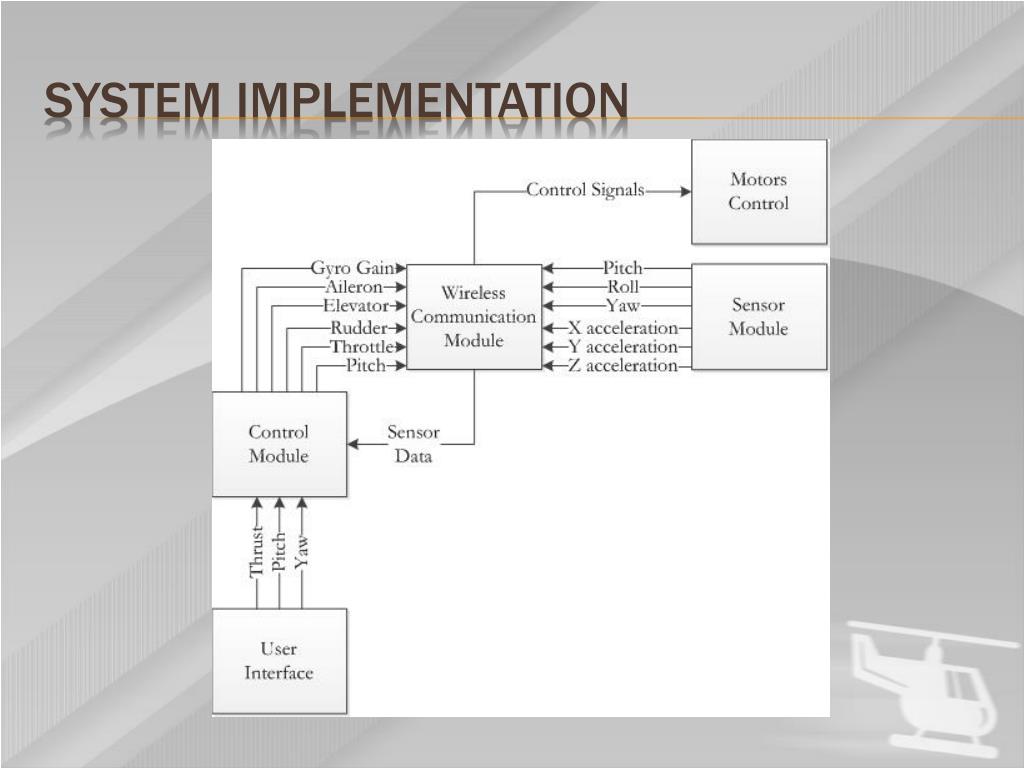 SYSTEM IMPLEMENTATION

Control Signals

Motors Control

Gyro Gain
Aileron
Elevator
Rudder
Throttle
Pitch

Wireless Communication Module

Pitch
Roll
Yaw
X acceleration
Y acceleration
Z acceleration

Sensor Module

Control Module

Sensor Data

Thrust
Pitch
Yaw

User Interface